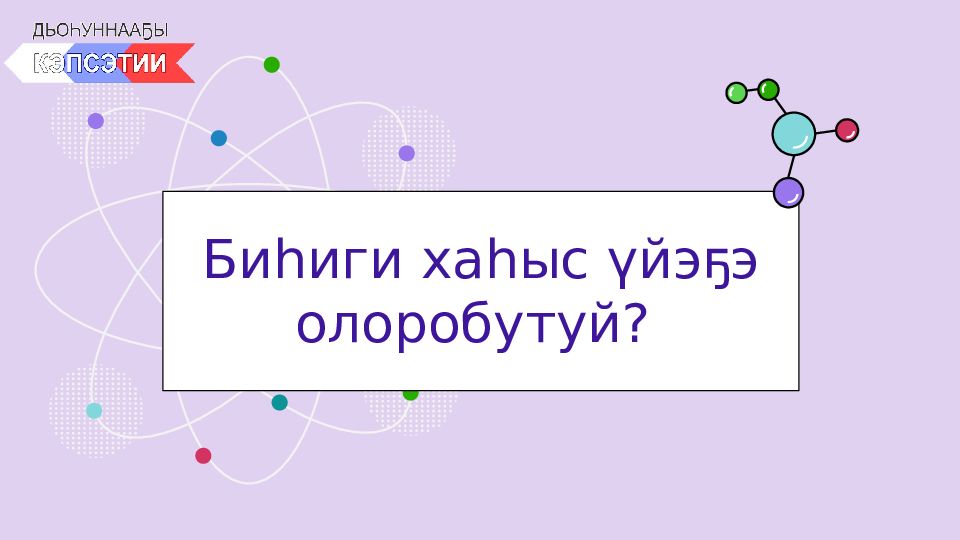 ДЬОҺУННААҔЫ
КЭПСЭТИИ

Биһиги хаһыс үйэҕэ олоробутуй?